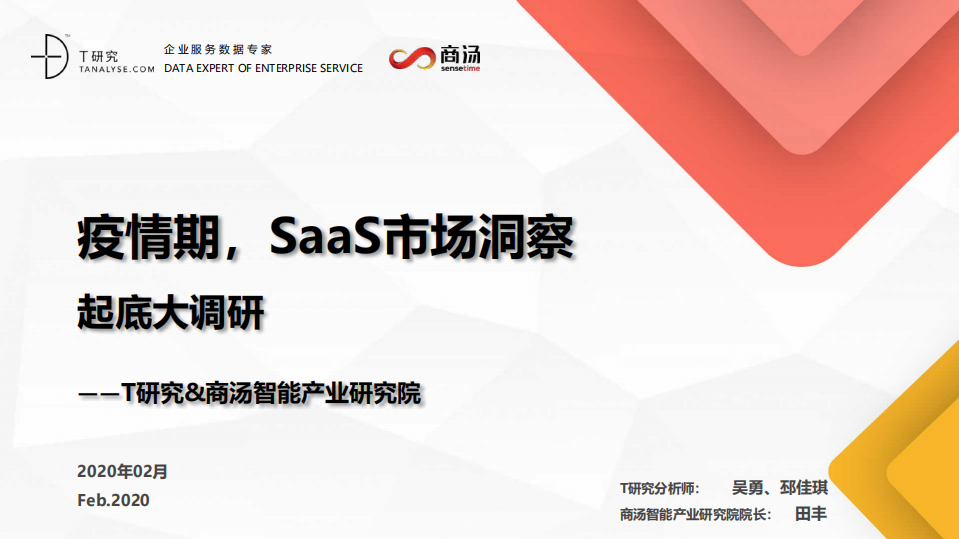 T研究
TANALYSE.COM

企业服务数据专家
DATA EXPERT OF ENTERPRISE SERVICE

商汤
sensetime

疫情期，SaaS市场洞察

起底大调研

——T研究&商汤智能产业研究院

2020年02月
Feb.2020

T研究分析师： 吴勇、邳佳琪
商汤智能产业研究院院长： 田丰